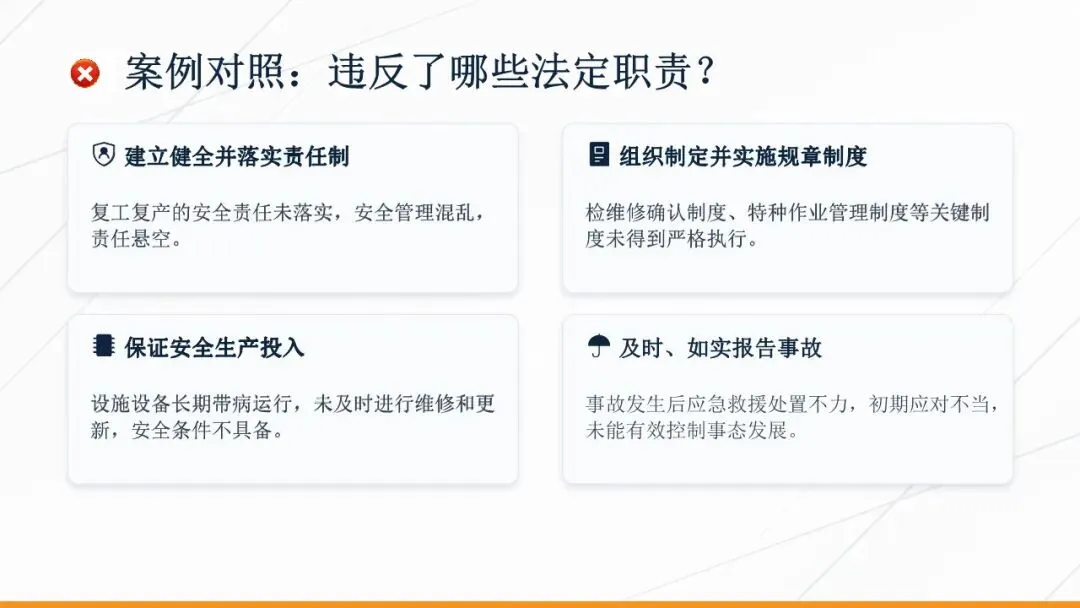 案例对照：违反了哪些法定职责？

建立健全并落实责任制

复工复产的安全责任未落实，安全管理混乱，责任悬空。

组织制定并实施规章制度

检维修确认制度、特种作业管理制度等关键制度未得到严格执行。

保证安全生产投入

设施设备长期带病运行，未及时进行维修和更新，安全条件不具备。

及时、如实报告事故

事故发生后应急救援处置不力，初期应对不当，未能有效控制事态发展。